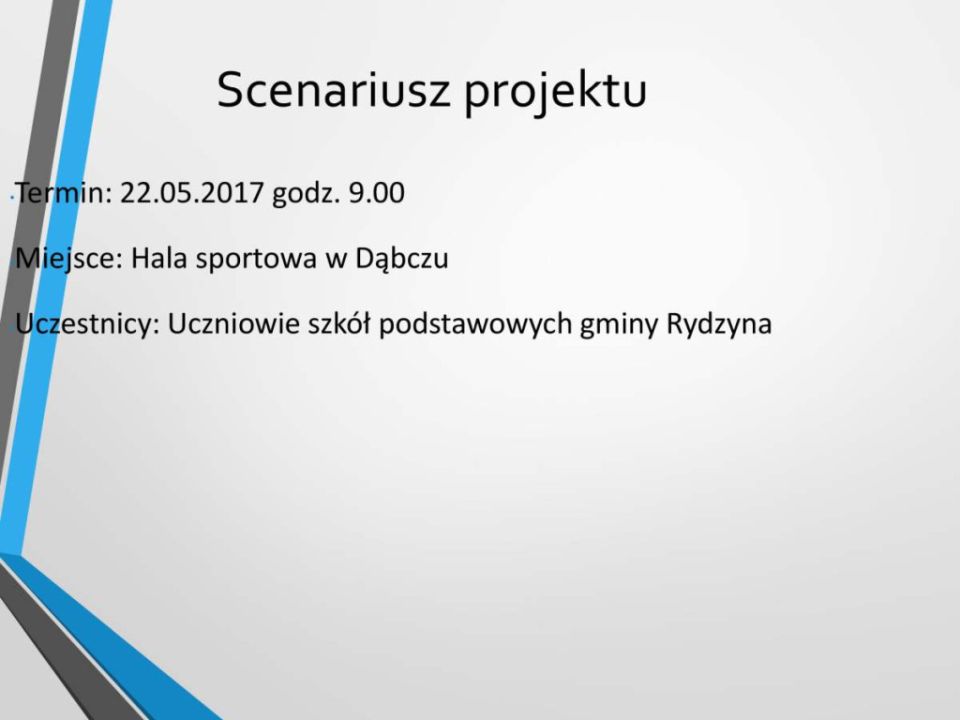 Scenariusz projektu

Termin: 22.05.2017 godz. 9.00

Miejsce: Hala sportowa w Dąbczu

Uczestnicy: Uczniowie szkół podstawowych gminy Rydzyna